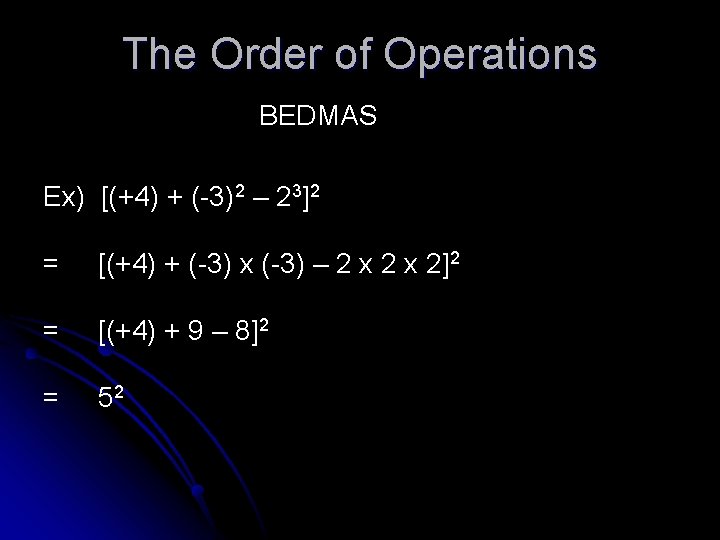 The Order of Operations

BEDMAS

Ex) $[(+4) + (-3)^2 – 2^3]^2$

= $[(+4) + (-3) \text{ x } (-3) – 2 \text{ x } 2 \text{ x } 2]^2$

= $[(+4) + 9 – 8]^2$

= $5^2$